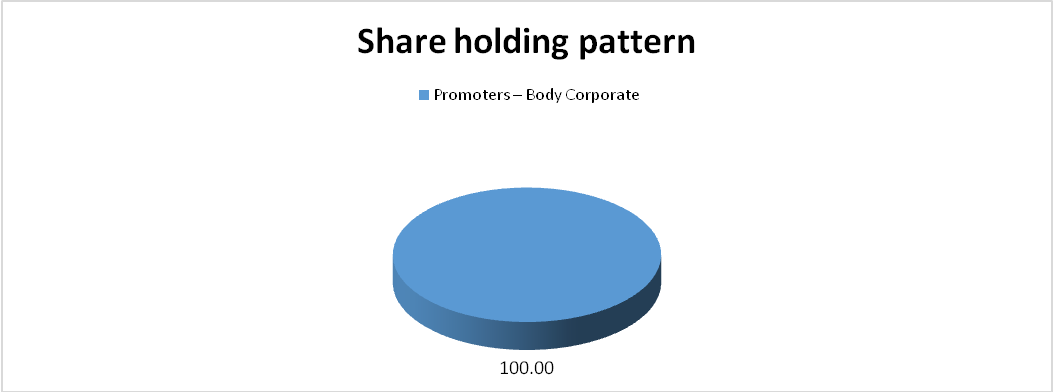 Share holding pattern

Promoters – Body Corporate

100.00